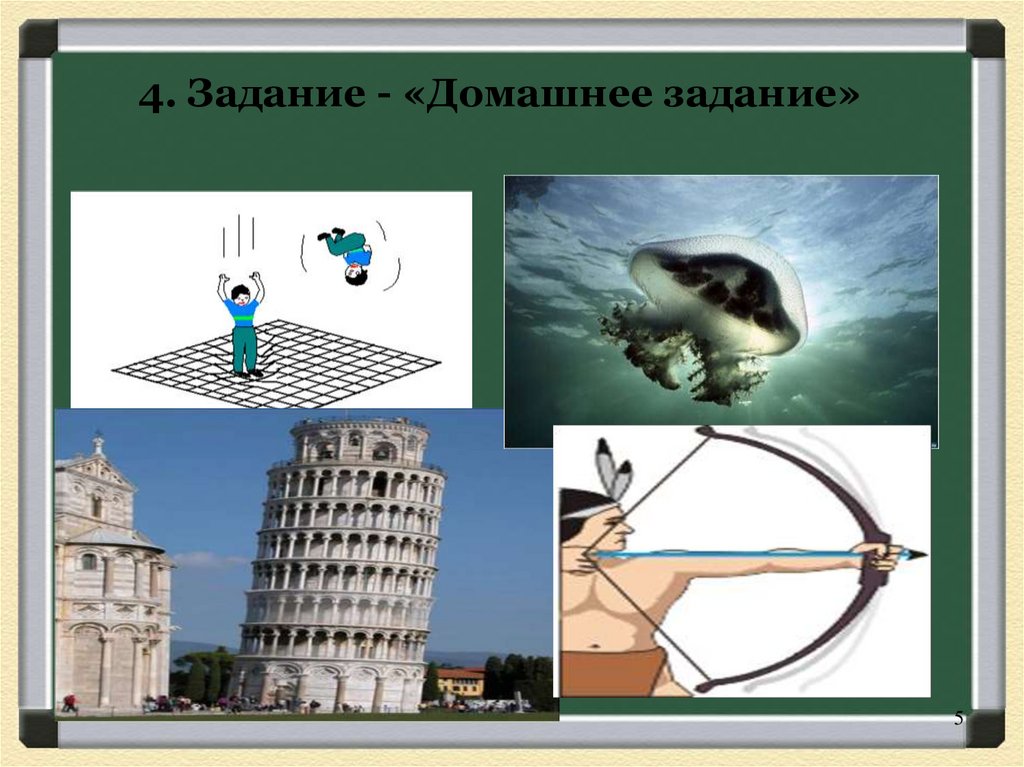 4. Задание - «Домашнее задание»

5